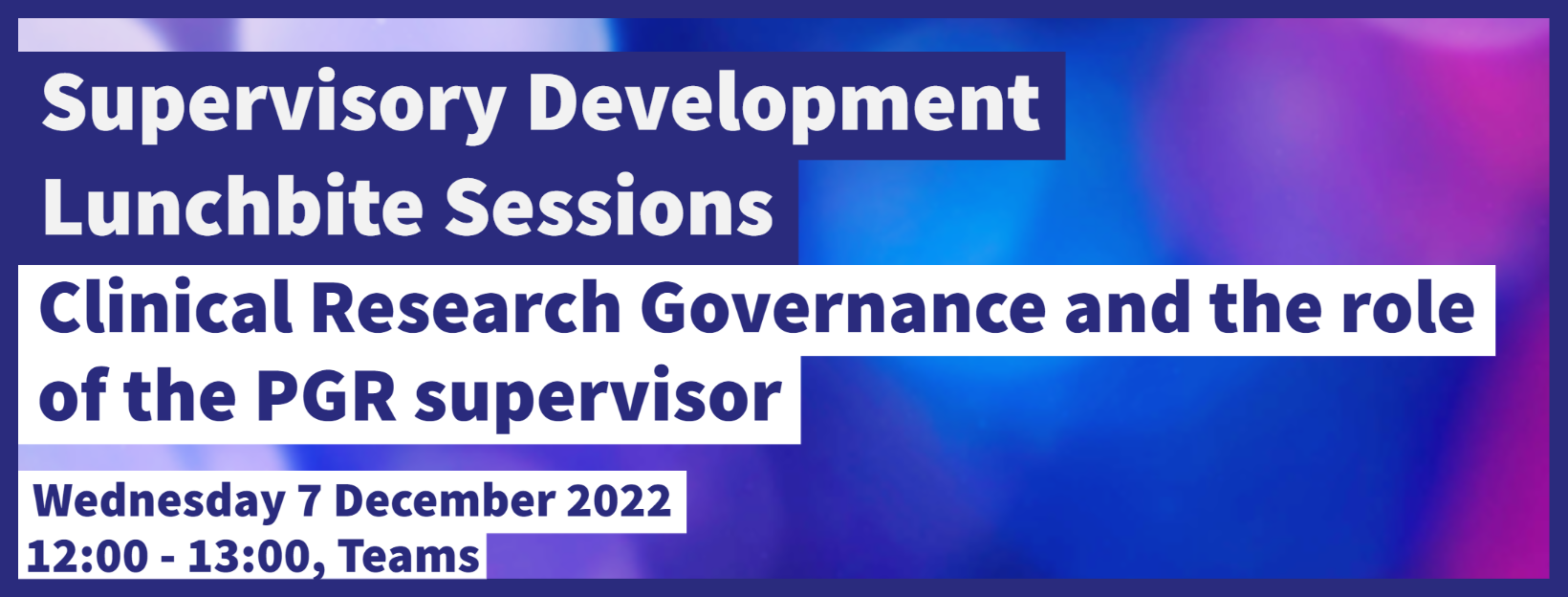 Supervisory Development Lunchbite Sessions

Clinical Research Governance and the role of the PGR supervisor

Wednesday 7 December 2022
12:00 - 13:00, Teams